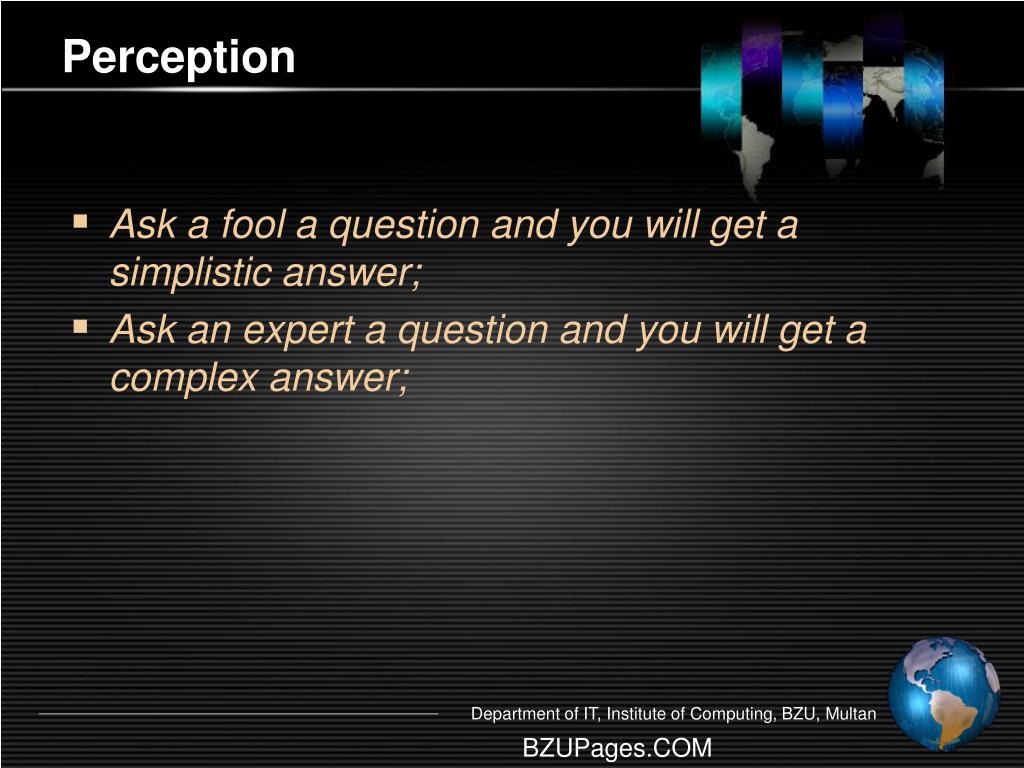 Perception

▪ Ask a fool a question and you will get a simplistic answer;
▪ Ask an expert a question and you will get a complex answer;

Department of IT, Institute of Computing, BZU, Multan

BZUPages.COM